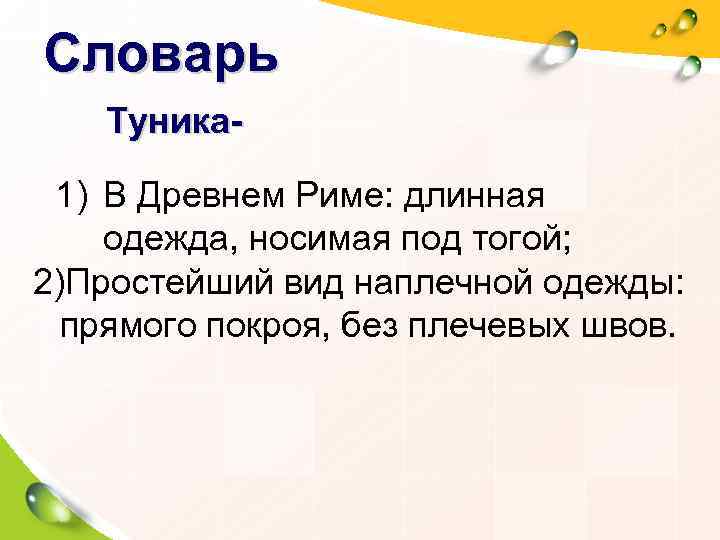 Словарь

Туника-

1) В Древнем Риме: длинная одежда, носимая под тогой;
2)Простейший вид наплечной одежды: прямого покроя, без плечевых швов.